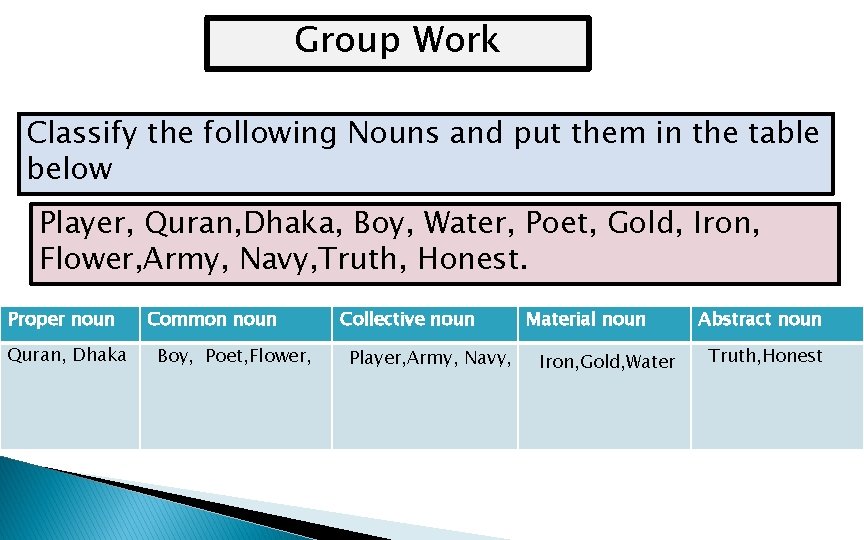 Group Work

Classify the following Nouns and put them in the table below

Player, Quran,Dhaka, Boy, Water, Poet, Gold, Iron, Flower,Army, Navy,Truth, Honest.

| Proper noun | Common noun | Collective noun | Material noun | Abstract noun |
|---|---|---|---|---|
| Quran, Dhaka | Boy, Poet,Flower, | Player,Army, Navy, | Iron,Gold,Water | Truth,Honest |